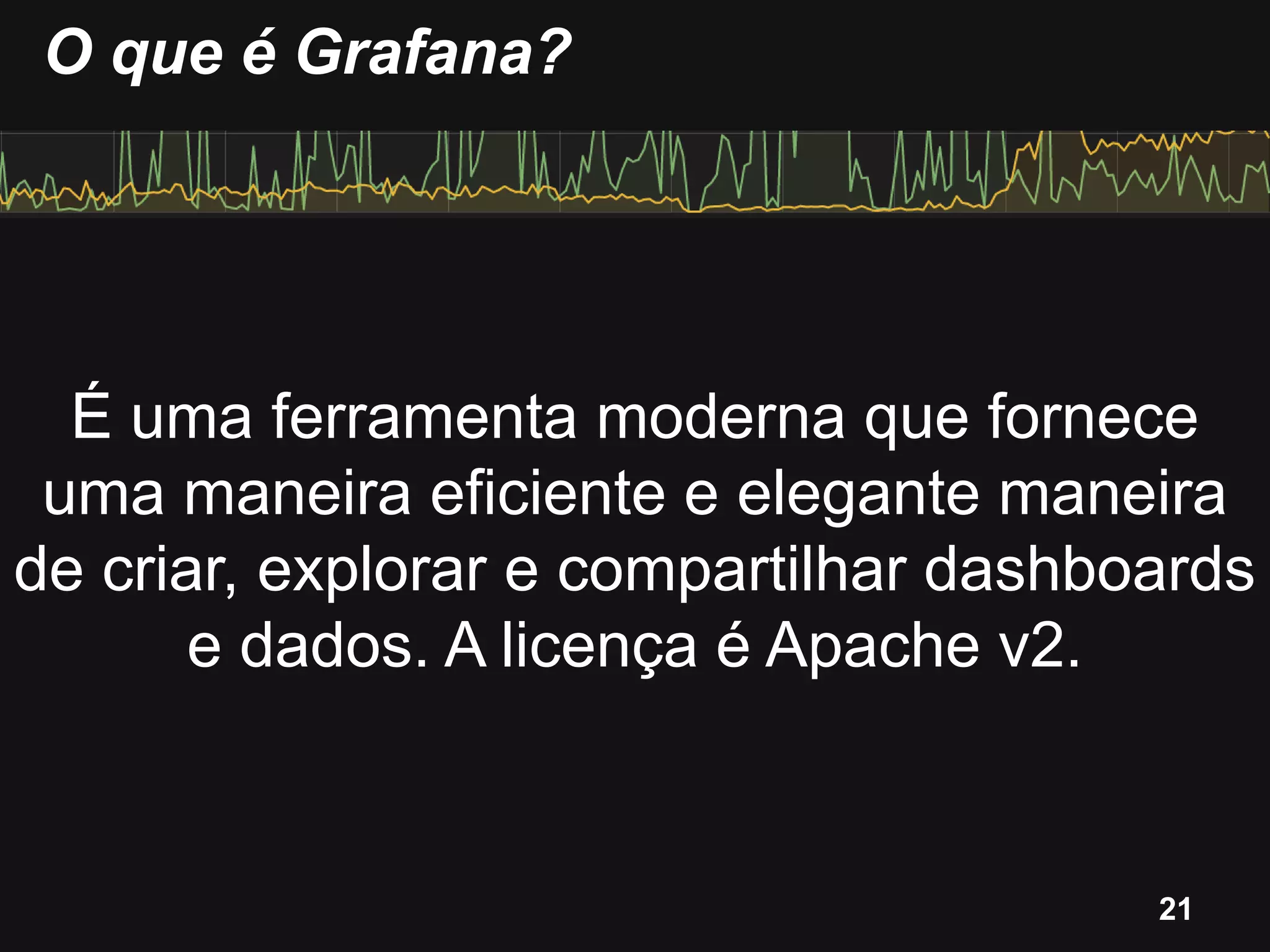 O que é Grafana?

É uma ferramenta moderna que fornece uma maneira eficiente e elegante maneira de criar, explorar e compartilhar dashboards e dados. A licença é Apache v2.

21